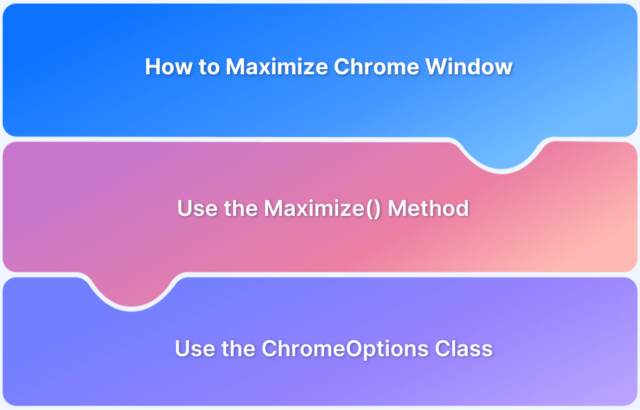 How to Maximize Chrome Window

Use the Maximize() Method

Use the ChromeOptions Class